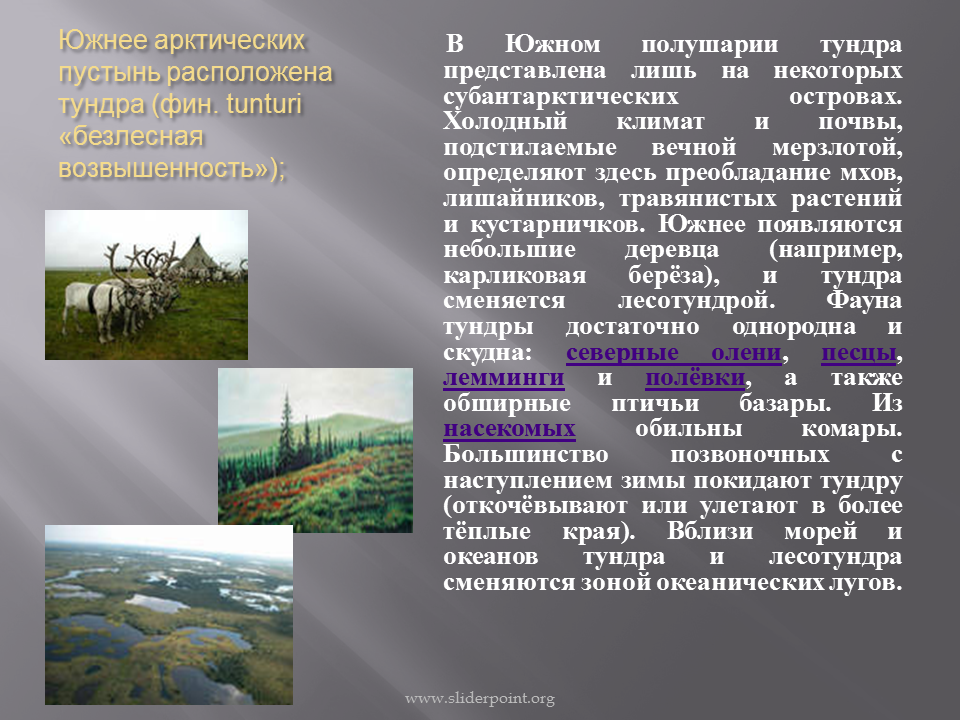 Южнее арктических пустынь расположена тундра (фин. tunturi «безлесная возвышенность»);

В Южном полушарии тундра представлена лишь на некоторых субантарктических островах. Холодный климат и почвы, подстилаемые вечной мерзлотой, определяют здесь преобладание мхов, лишайников, травянистых растений и кустарничков. Южнее появляются небольшие деревца (например, карликовая берёза), и тундра сменяется лесотундрой. Фауна тундры достаточно однородна и скудна: северные олени, песцы, лемминги и полёвки, а также обширные птичьи базары. Из насекомых обильны комары. Большинство позвоночных с наступлением зимы покидают тундру (откочёвывают или улетают в более тёплые края). Вблизи морей и океанов тундра и лесотундра сменяются зоной океанических лугов.

www.sliderpoint.org